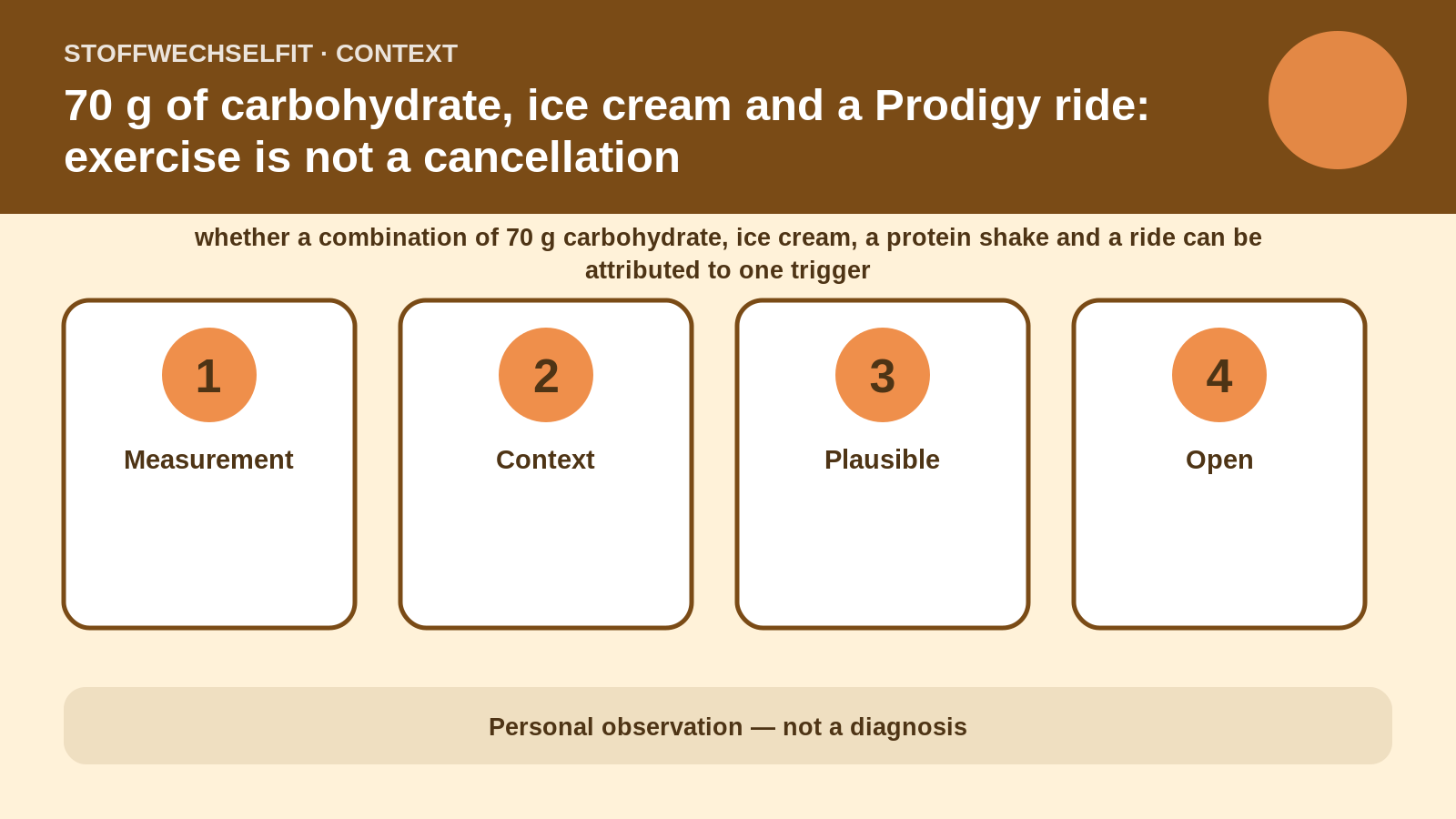 STOFFWECHSELFIT · CONTEXT

70 g of carbohydrate, ice cream and a Prodigy ride: exercise is not a cancellation

whether a combination of 70 g carbohydrate, ice cream, a protein shake and a ride can be attributed to one trigger

1

Measurement

2

Context

3

Plausible

4

Open

Personal observation — not a diagnosis